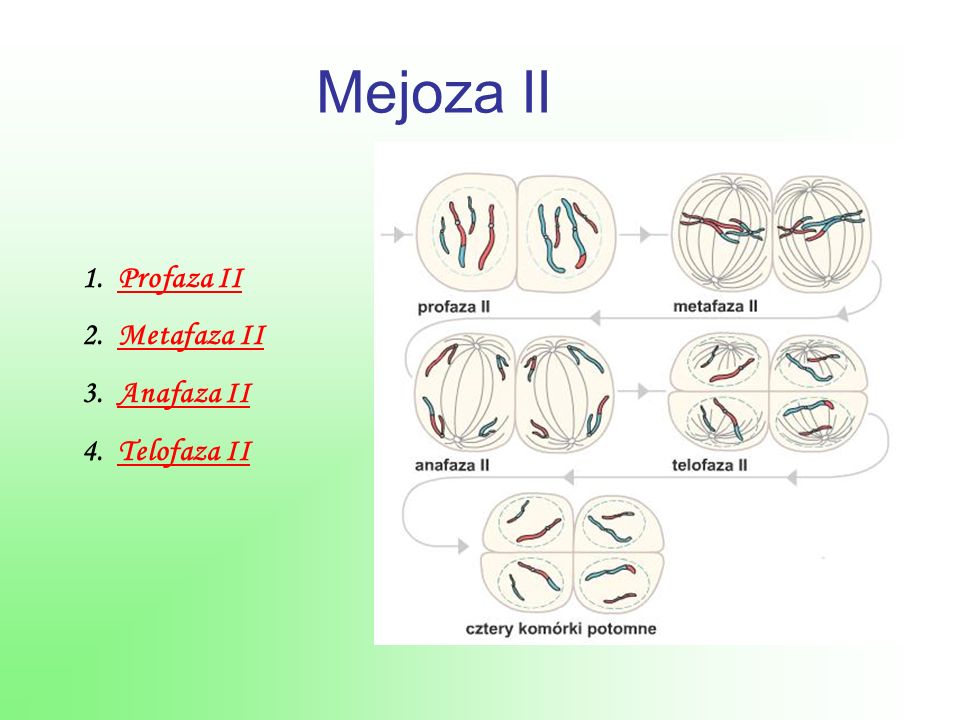 Mejoza II

1. Profaza II
2. Metafaza II
3. Anafaza II
4. Telofaza II

profaza II

metafaza II

anafaza II

telofaza II

cztery komórki potomne